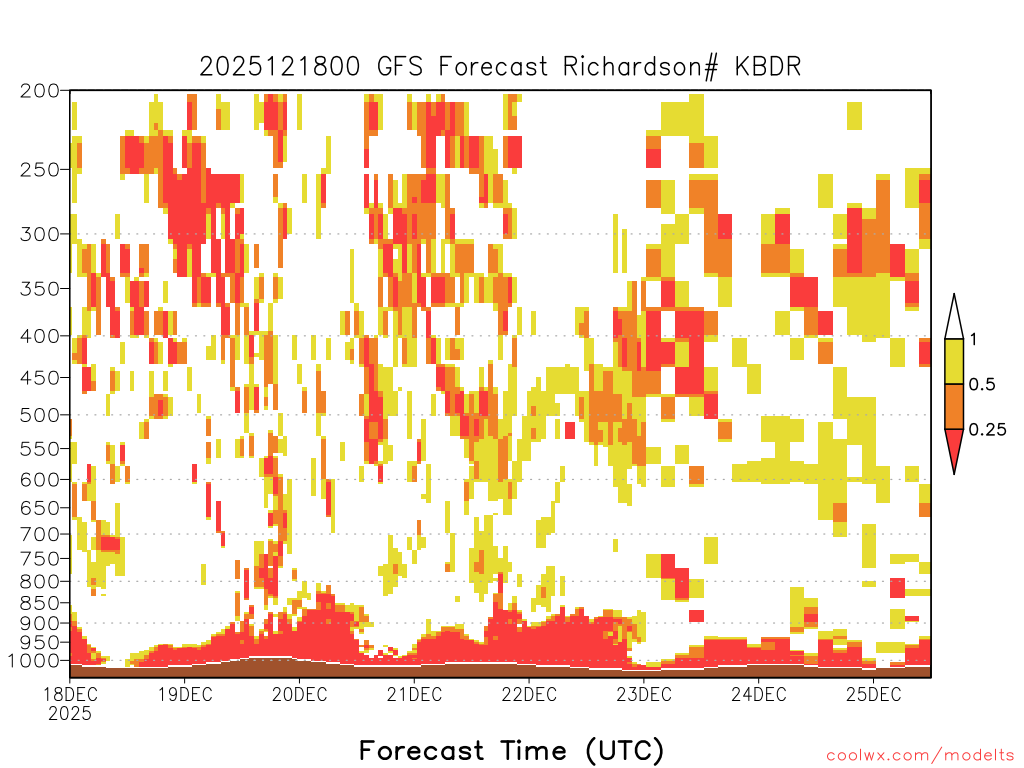 2025121800 GFS Forecast Richardson# KBDR

200
250
300
350
400
450
500
550
600
650
700
750
800
850
900
950
1000

1
0.5
0.25

18DEC
2025
19DEC
20DEC
21DEC
22DEC
23DEC
24DEC
25DEC

Forecast Time (UTC)

coolwx.com/modelts